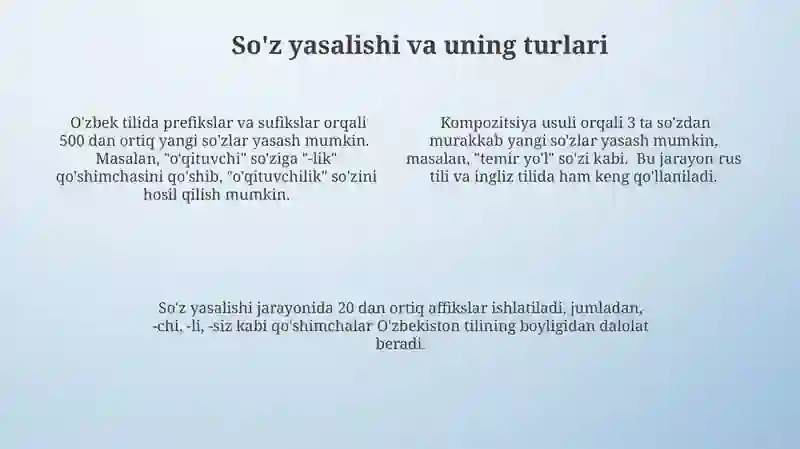 So'z yasalishi va uning turlari

O'zbek tilida prefikslar va sufikslar orqali 500 dan ortiq yangi so'zlar yasash mumkin. Masalan, "o'qituvchi" so'ziga "-lik" qo'shimchasini qo'shib, "o'qituvchilik" so'zini hosil qilish mumkin.

Kompozitsiya usuli orqali 3 ta so'zdan murakkab yangi so'zlar yasash mumkin, masalan, "temir yo'l" so'zi kabi. Bu jarayon rus tili va ingliz tilida ham keng qo'llaniladi.

So'z yasalishi jarayonida 20 dan ortiq affikslar ishlatiladi, jumladan, -chi, -li, -siz kabi qo'shimchalar O'zbekiston tilining boyligidan dalolat beradi.